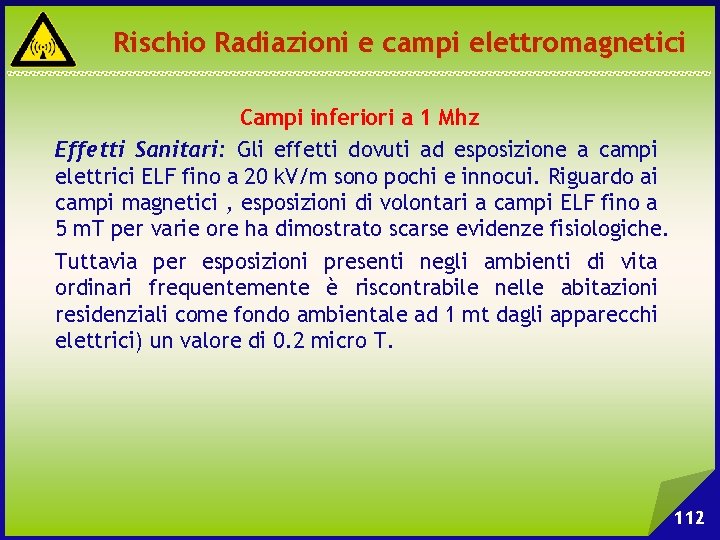 Rischio Radiazioni e campi elettromagnetici

Campi inferiori a 1 Mhz

Effetti Sanitari: Gli effetti dovuti ad esposizione a campi elettrici ELF fino a 20 kV/m sono pochi e innocui. Riguardo ai campi magnetici , esposizioni di volontari a campi ELF fino a 5 mT per varie ore ha dimostrato scarse evidenze fisiologiche.

Tuttavia per esposizioni presenti negli ambienti di vita ordinari frequentemente è riscontrabile nelle abitazioni residenziali come fondo ambientale ad 1 mt dagli apparecchi elettrici) un valore di 0.2 micro T.

112